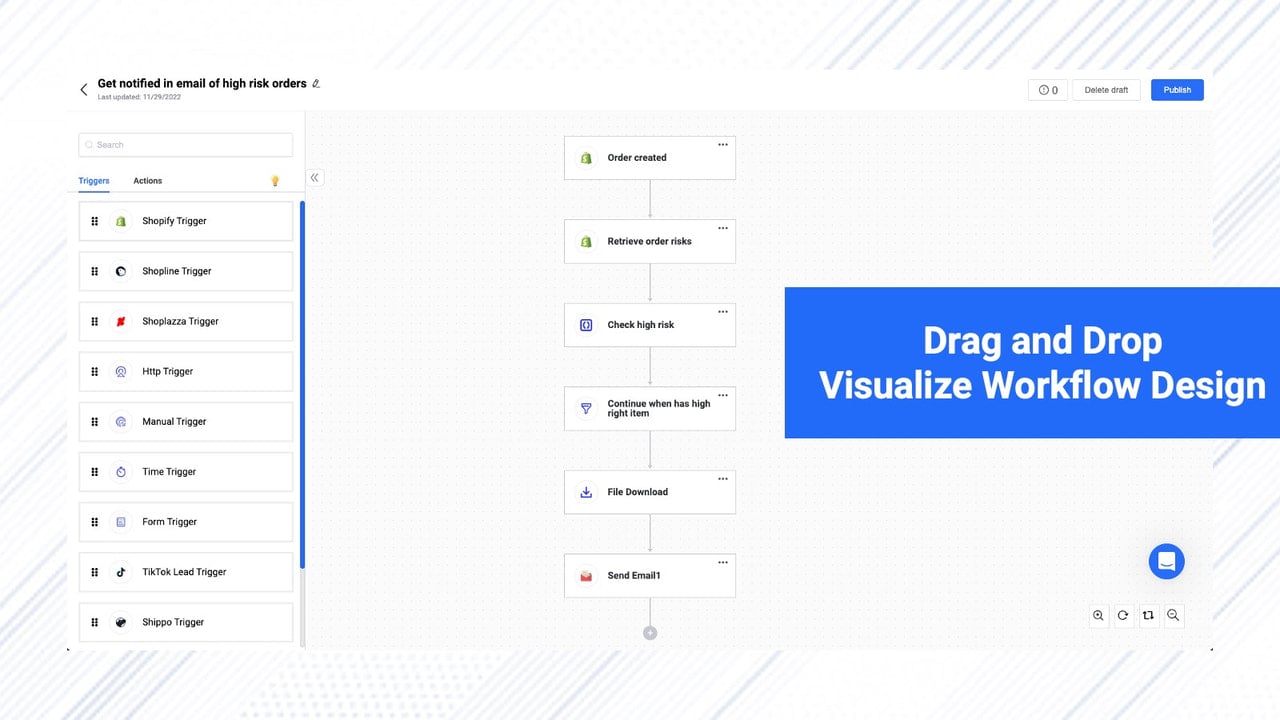 Get notified in email of high risk orders
Last updated: 11/29/2022

0 Delete draft Publish

Search

Triggers Actions

Shopify Trigger

Shopline Trigger

Shoplazza Trigger

Http Trigger

Manual Trigger

Time Trigger

Form Trigger

TikTok Lead Trigger

Shippo Trigger

Order created

Retrieve order risks

Check high risk

Continue when has high right item

File Download

Send Email1

Drag and Drop
Visualize Workflow Design